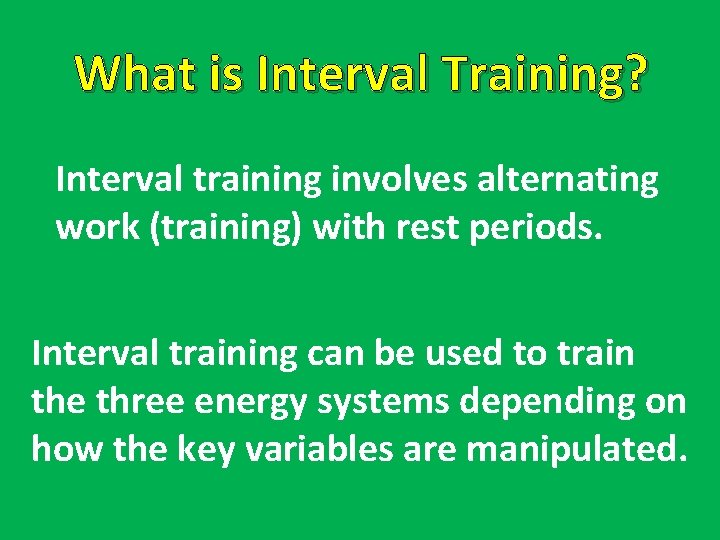 What is Interval Training?

Interval training involves alternating work (training) with rest periods.

Interval training can be used to train the three energy systems depending on how the key variables are manipulated.